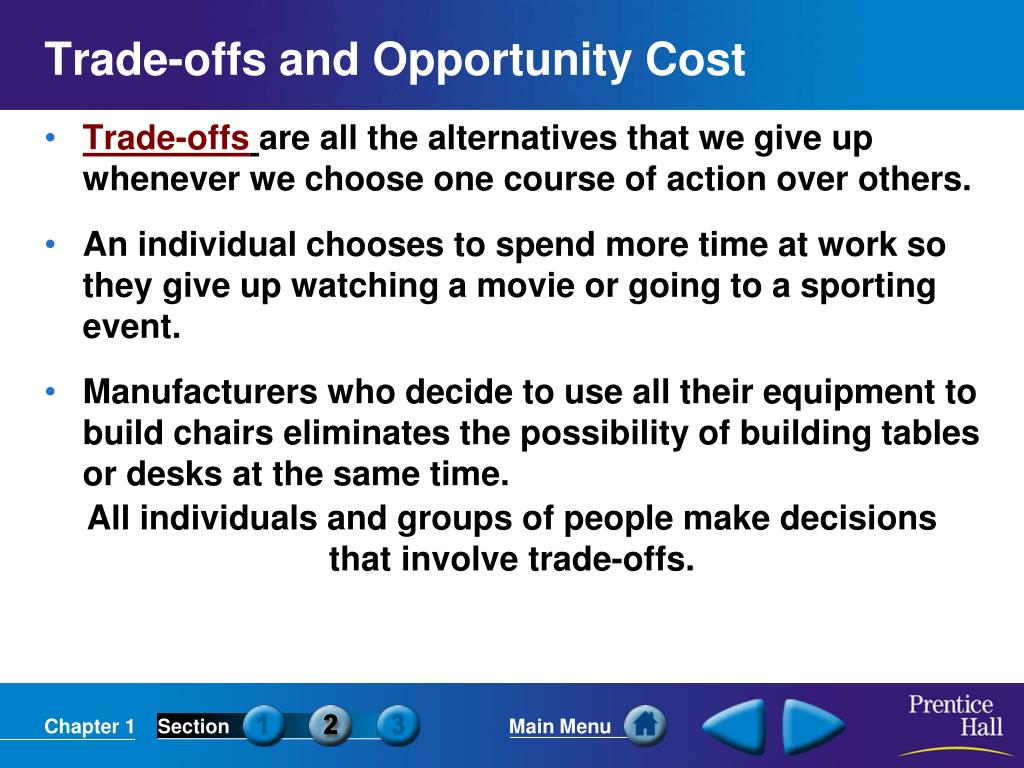 Trade-offs and Opportunity Cost

• Trade-offs are all the alternatives that we give up whenever we choose one course of action over others.

• An individual chooses to spend more time at work so they give up watching a movie or going to a sporting event.

• Manufacturers who decide to use all their equipment to build chairs eliminates the possibility of building tables or desks at the same time.

All individuals and groups of people make decisions that involve trade-offs.

Chapter 1 Section 1 2 3 Main Menu

Prentice Hall